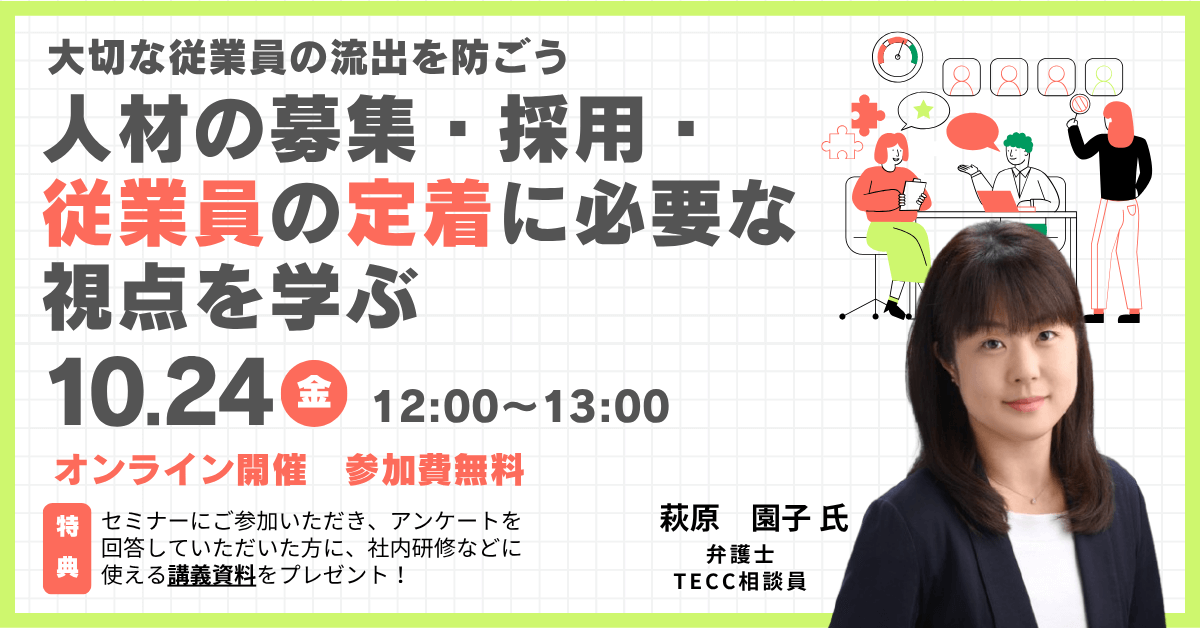 大切な従業員の流出を防ごう

人材の募集・採用・従業員の定着に必要な視点を学ぶ

10.24 金 12:00～13:00

オンライン開催　参加費無料

特典

セミナーにご参加いただき、アンケートを回答していただいた方に、社内研修などに使える講義資料をプレゼント！

萩原　園子 氏

弁護士

TECC相談員